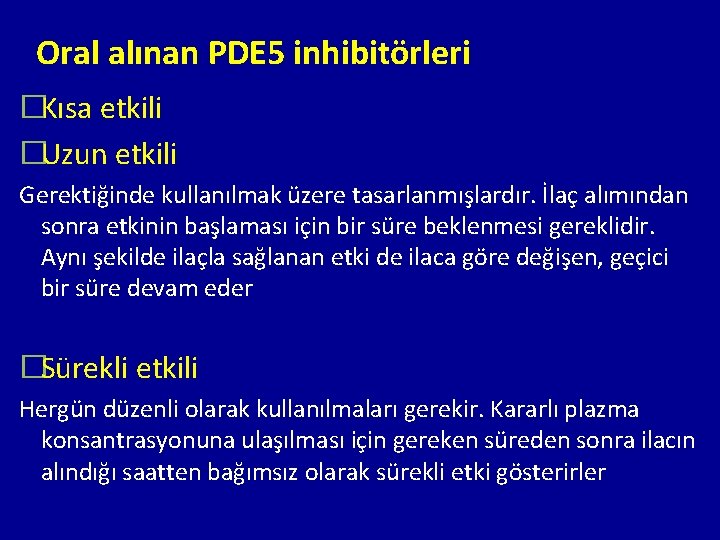 Oral alınan PDE5 inhibitörleri

�Kısa etkili

�Uzun etkili

Gerektiğinde kullanılmak üzere tasarlanmışlardır. İlaç alımından sonra etkinin başlaması için bir süre beklenmesi gereklidir. Aynı şekilde ilaçla sağlanan etki de ilaca göre değişen, geçici bir süre devam eder

�Sürekli etkili

Hergün düzenli olarak kullanılmaları gerekir. Kararlı plazma konsantrasyonuna ulaşılması için gereken süreden sonra ilacın alındığı saatten bağımsız olarak sürekli etki gösterirler